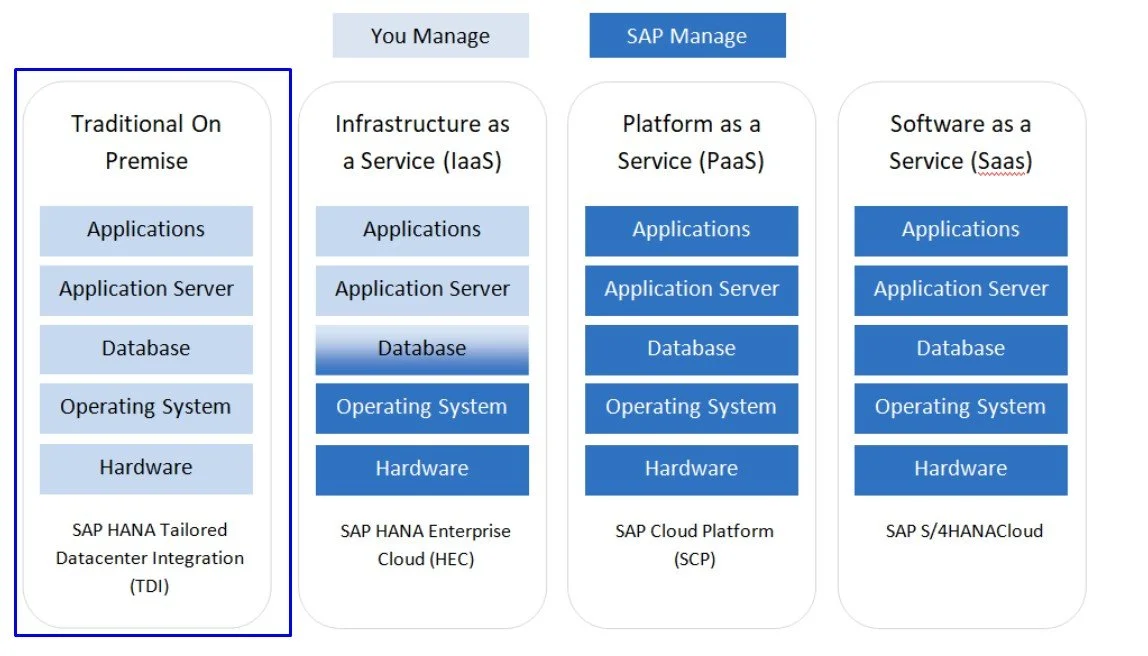 You Manage

SAP Manage

Traditional On Premise

Applications

Application Server

Database

Operating System

Hardware

SAP HANA Tailored Datacenter Integration (TDI)

Infrastructure as a Service (IaaS)

Applications

Application Server

Database

Operating System

Hardware

SAP HANA Enterprise Cloud (HEC)

Platform as a Service (PaaS)

Applications

Application Server

Database

Operating System

Hardware

SAP Cloud Platform (SCP)

Software as a Service (Saas)

Applications

Application Server

Database

Operating System

Hardware

SAP S/4HANACloud